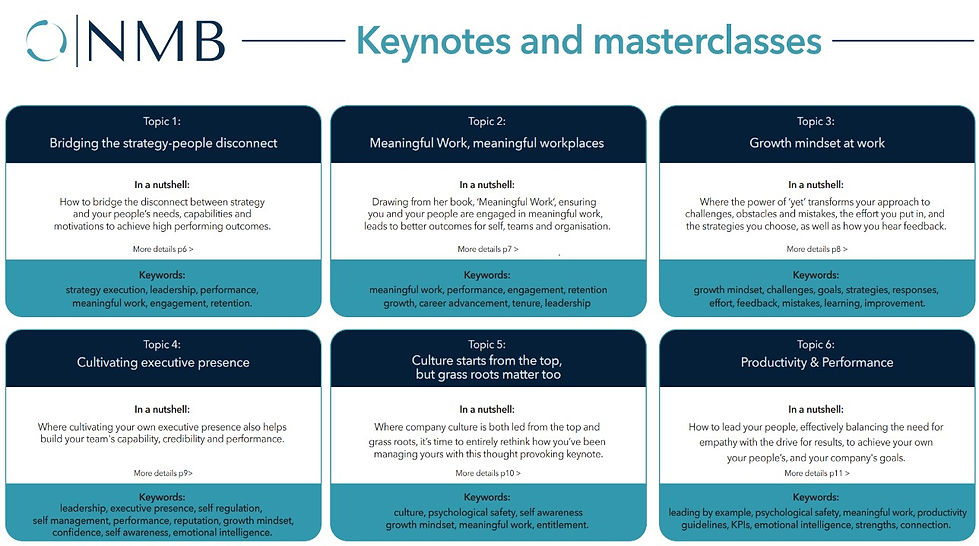 NMB

Keynotes and masterclasses

Topic 1:
Bridging the strategy-people disconnect

In a nutshell:
How to bridge the disconnect between strategy and your people's needs, capabilities and motivations to achieve high performing outcomes.

More details p6 >

Keywords:
strategy execution, leadership, performance, meaningful work, engagement, retention.

Topic 2:
Meaningful Work, meaningful workplaces

In a nutshell:
Drawing from her book, 'Meaningful Work', ensuring you and your people are engaged in meaningful work, leads to better outcomes for self, teams and organisation.

More details p7 >

Keywords:
meaningful work, performance, engagement, retention growth, career advancement, tenure, leadership

Topic 3:
Growth mindset at work

In a nutshell:
Where the power of 'yet' transforms your approach to challenges, obstacles and mistakes, the effort you put in, and the strategies you choose, as well as how you hear feedback.

More details p8 >

Keywords:
growth mindset, challenges, goals, strategies, responses, effort, feedback, mistakes, learning, improvement.

Topic 4:
Cultivating executive presence

In a nutshell:
Where cultivating your own executive presence also helps build your team's capability, credibility and performance.

More details p9>

Keywords:
leadership, executive presence, self regulation, self management, performance, reputation, growth mindset, confidence, self awareness, emotional intelligence.

Topic 5:
Culture starts from the top, but grass roots matter too

In a nutshell:
Where company culture is both led from the top and grass roots, it's time to entirely rethink how you've been managing yours with this thought provoking keynote.

More details p10 >

Keywords:
culture, psychological safety, self awareness growth mindset, meaningful work, entitlement.

Topic 6:
Productivity & Performance

In a nutshell:
How to lead your people, effectively balancing the need for empathy with the drive for results, to achieve your own your people's, and your company's goals.

More details p11 >

Keywords:
leading by example, psychological safety, meaningful work, productivity guidelines, KPIs, emotional intelligence, strengths, connection.